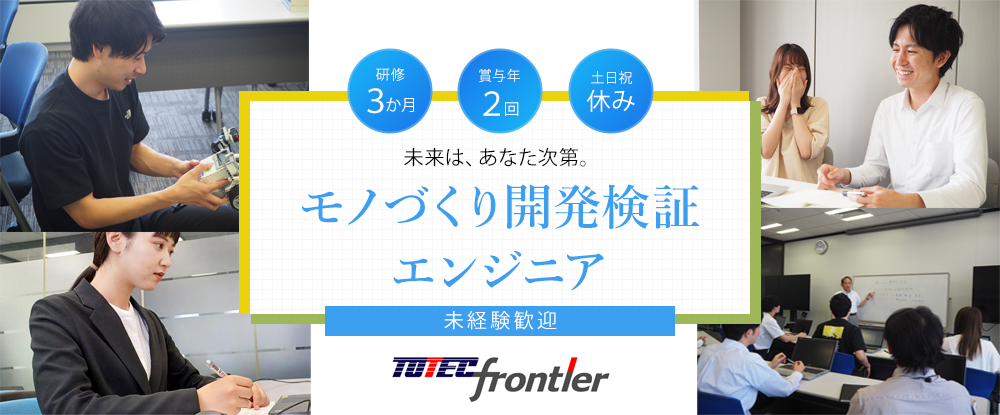 研修
3か月

賞与年
2回

土日祝
休み

未来は、あなた次第。

モノづくり開発検証
エンジニア

未経験歓迎

TOTEC frontier